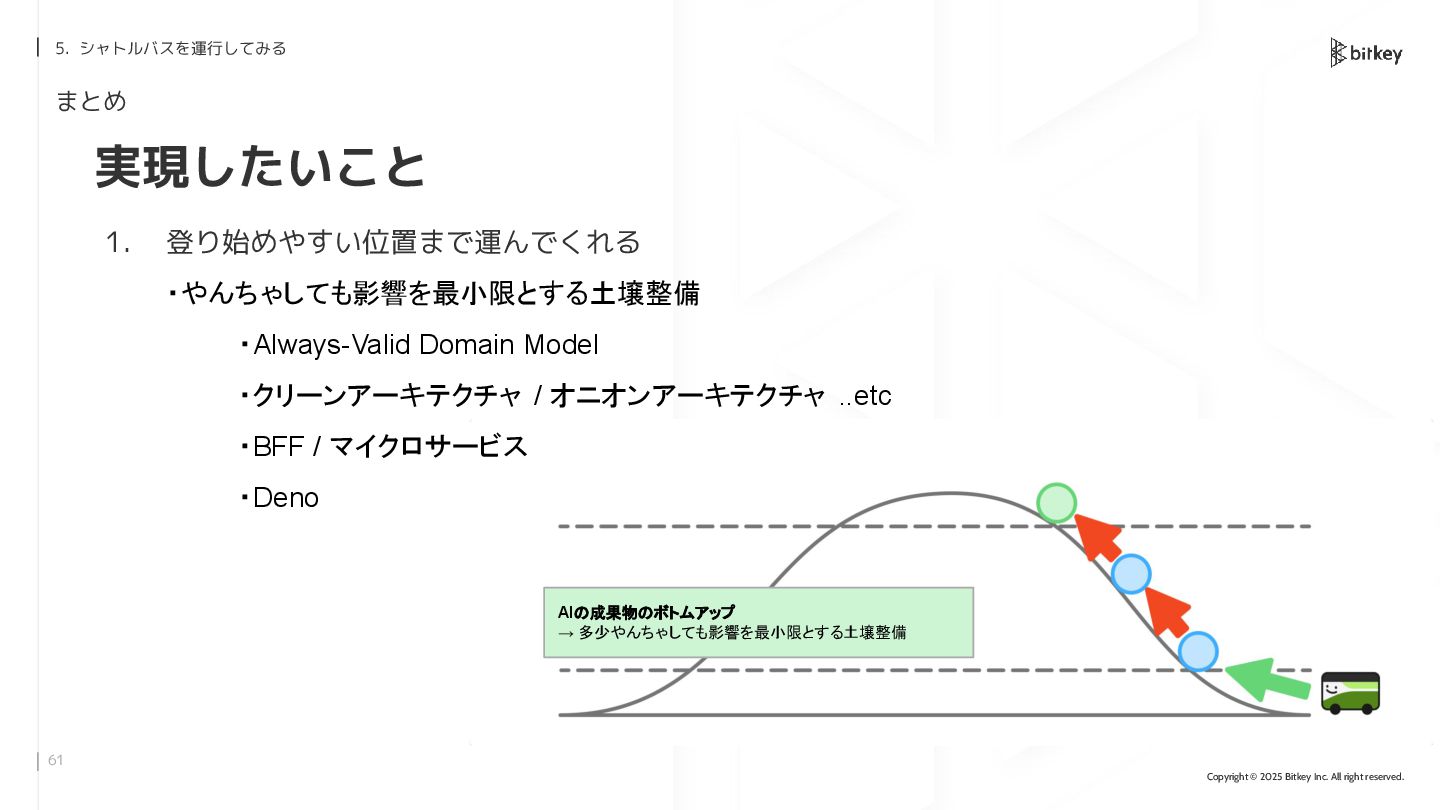 5. シャトルバスを運行してみる

bitkey

まとめ

実現したいこと

1. 登り始めやすい位置まで運んでくれる

・やんちゃしても影響を最小限とする土壌整備

・Always-Valid Domain Model

・クリーンアーキテクチャ / オニオンアーキテクチャ ..etc

・BFF / マイクロサービス

・Deno

AIの成果物のボトムアップ
→ 多少やんちゃしても影響を最小限とする土壌整備

61

Copyright © 2025 Bitkey Inc. All right reserved.